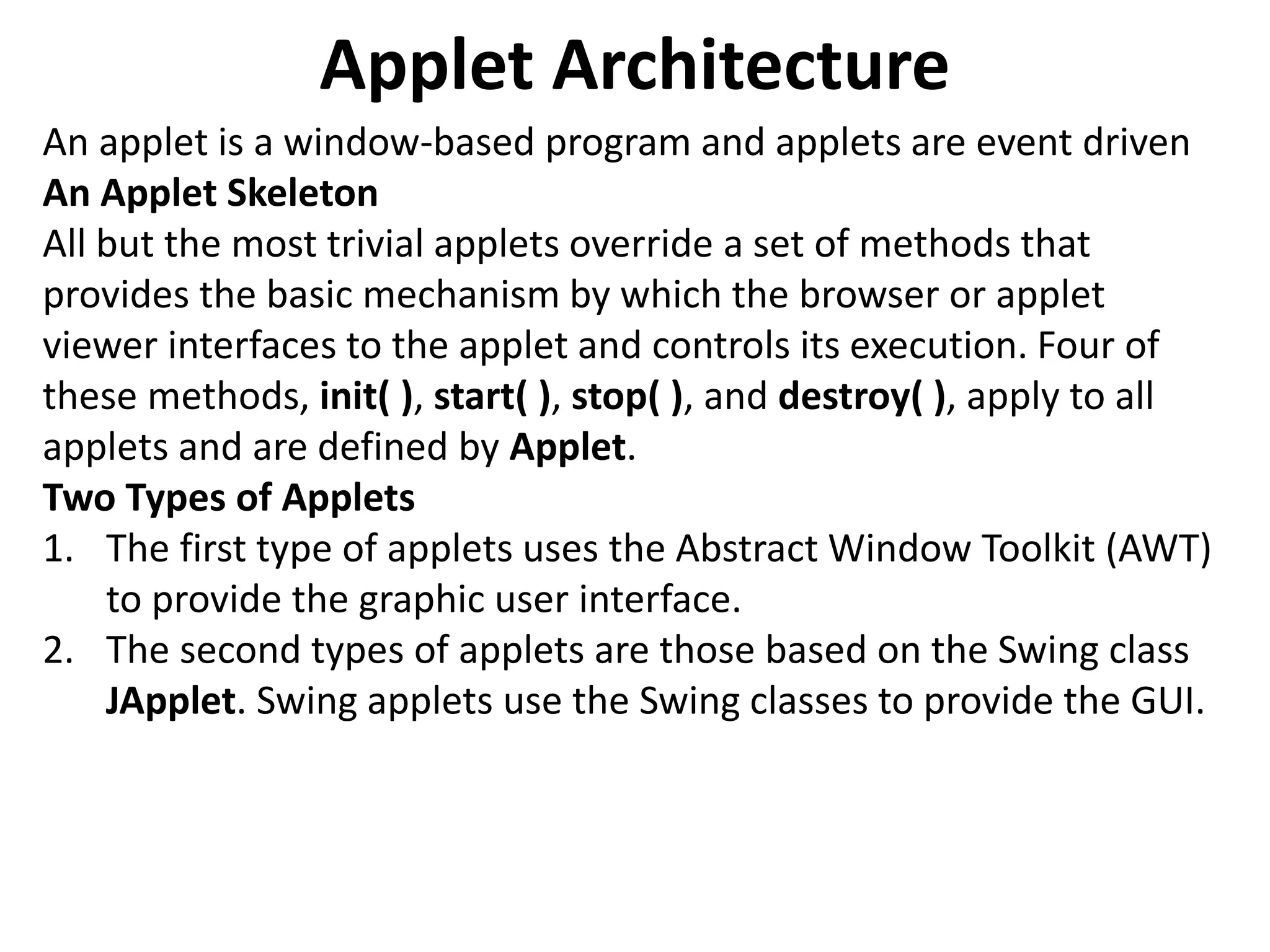 Applet Architecture

An applet is a window-based program and applets are event driven

An Applet Skeleton

All but the most trivial applets override a set of methods that provides the basic mechanism by which the browser or applet viewer interfaces to the applet and controls its execution. Four of these methods, init( ), start( ), stop( ), and destroy( ), apply to all applets and are defined by Applet.

Two Types of Applets

1. The first type of applets uses the Abstract Window Toolkit (AWT) to provide the graphic user interface.
2. The second types of applets are those based on the Swing class JApplet. Swing applets use the Swing classes to provide the GUI.